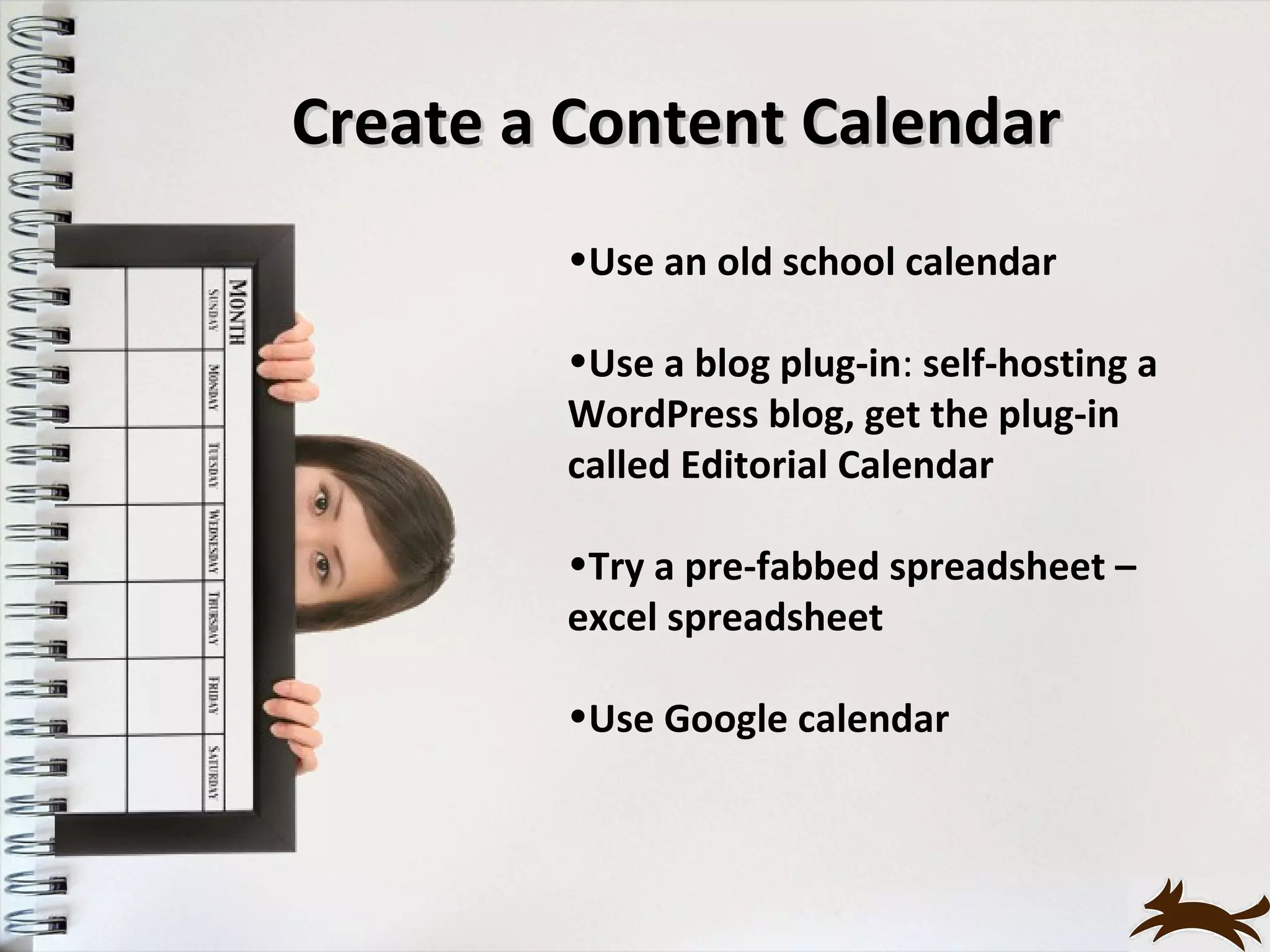 Create a Content Calendar

MONTH

SUNDAY

MONDAY

TUESDAY

WEDNESDAY

THURSDAY

FRIDAY

SATURDAY

•Use an old school calendar

•Use a blog plug-in: self-hosting a WordPress blog, get the plug-in called Editorial Calendar

•Try a pre-fabbed spreadsheet – excel spreadsheet

•Use Google calendar